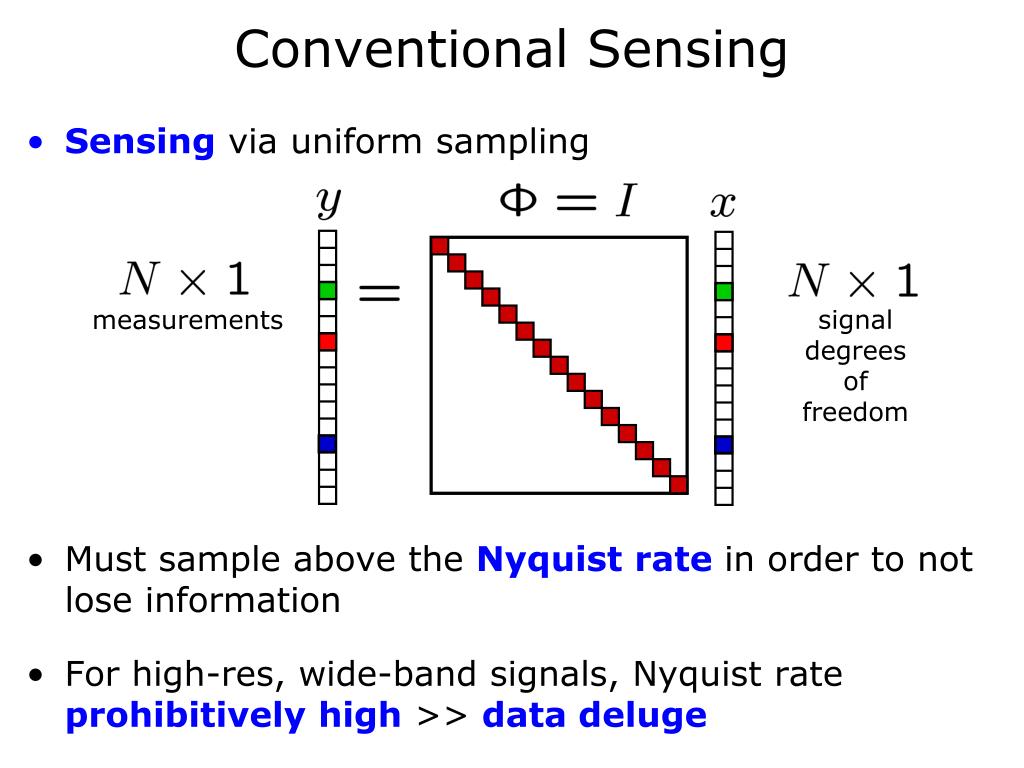 Conventional Sensing

• Sensing via uniform sampling

$y$

$\Phi = I$

$x$

$N \times 1$
measurements

$=$

$N \times 1$
signal degrees of freedom

• Must sample above the Nyquist rate in order to not lose information

• For high-res, wide-band signals, Nyquist rate prohibitively high >> data deluge